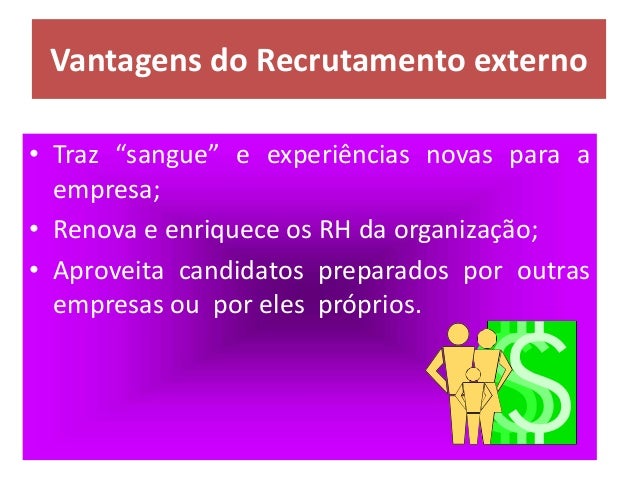 Vantagens do Recrutamento externo

• Traz “sangue” e experiências novas para a empresa;
• Renova e enriquece os RH da organização;
• Aproveita candidatos preparados por outras empresas ou por eles próprios.

$